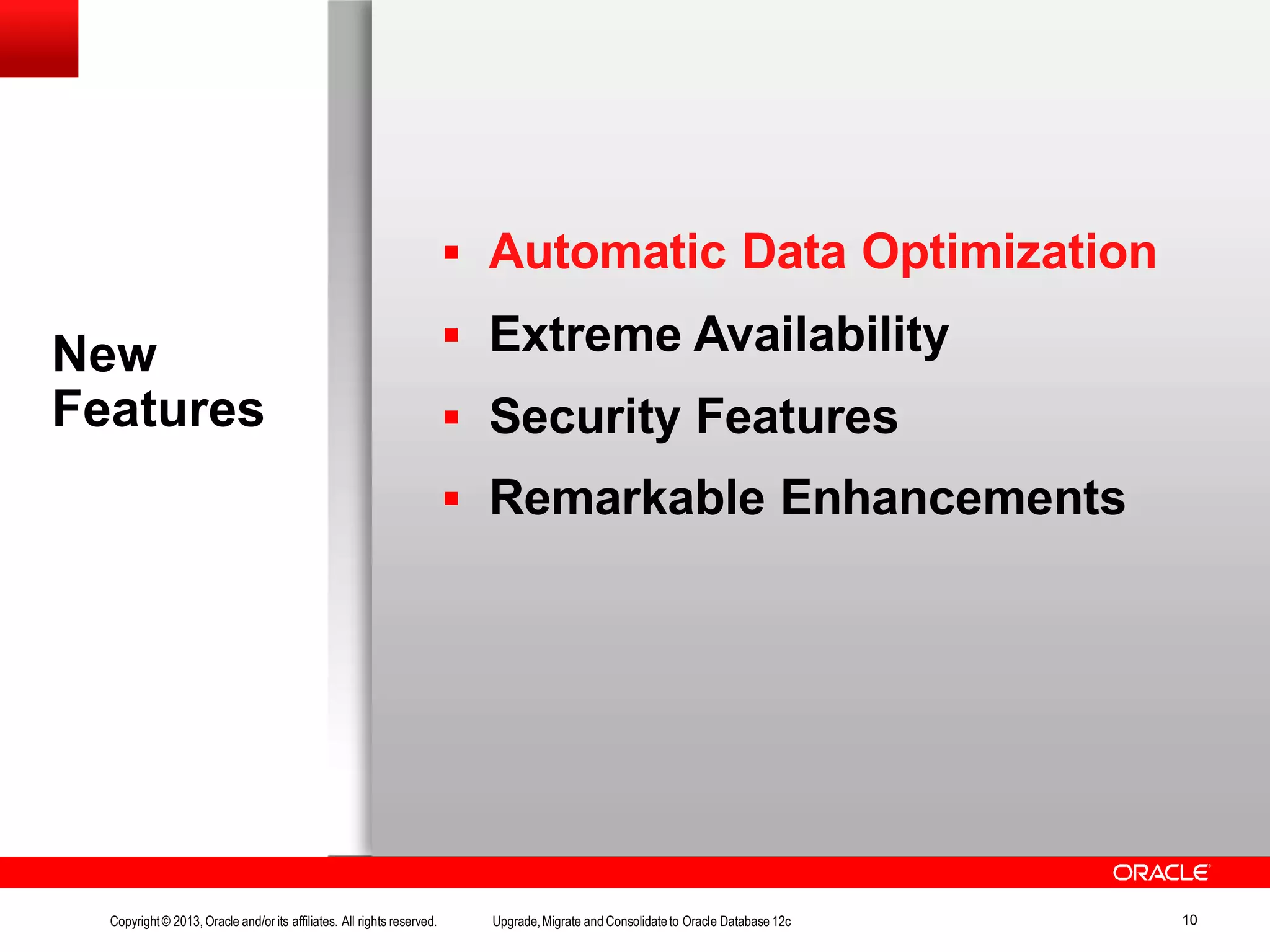 New Features

▪ Automatic Data Optimization
▪ Extreme Availability
▪ Security Features
▪ Remarkable Enhancements

ORACLE

Copyright © 2013, Oracle and/or its affiliates. All rights reserved. Upgrade, Migrate and Consolidate to Oracle Database 12c 10